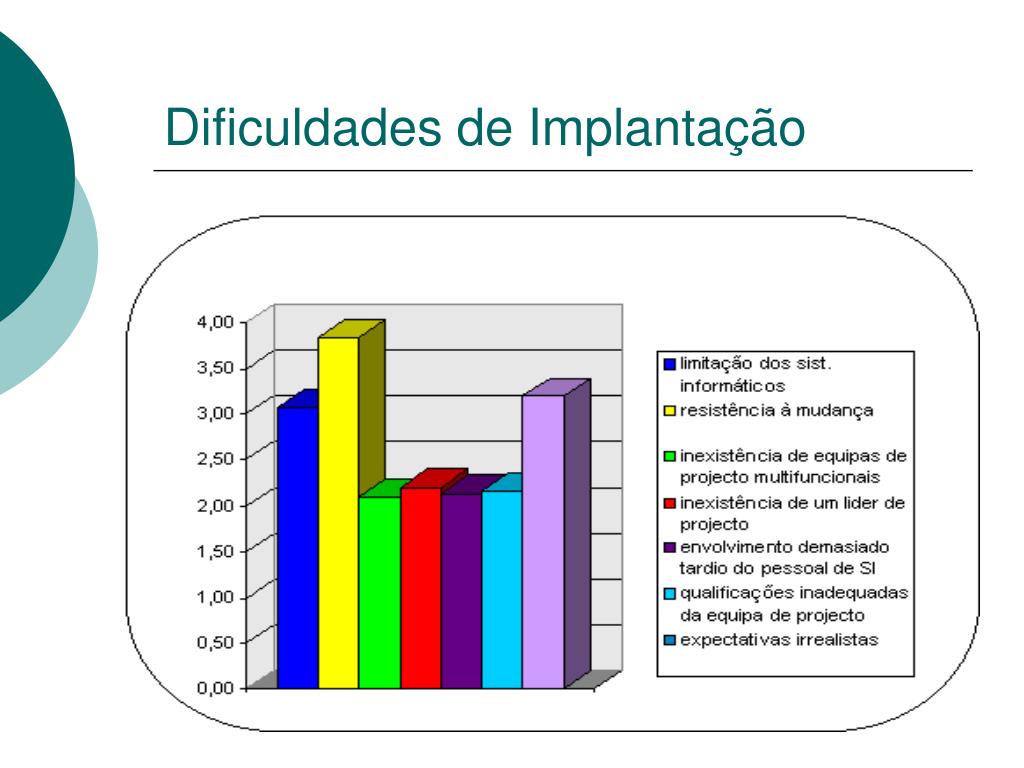 Dificuldades de Implantação

4,00
3,50
3,00
2,50
2,00
1,50
1,00
0,50
0,00

limitação dos sist. informáticos
resistência à mudança
inexistência de equipas de projecto multifuncionais
inexistência de um lider de projecto
envolvimento demasiado tardio do pessoal de SI
qualificações inadequadas da equipa de projecto
expectativas irrealistas